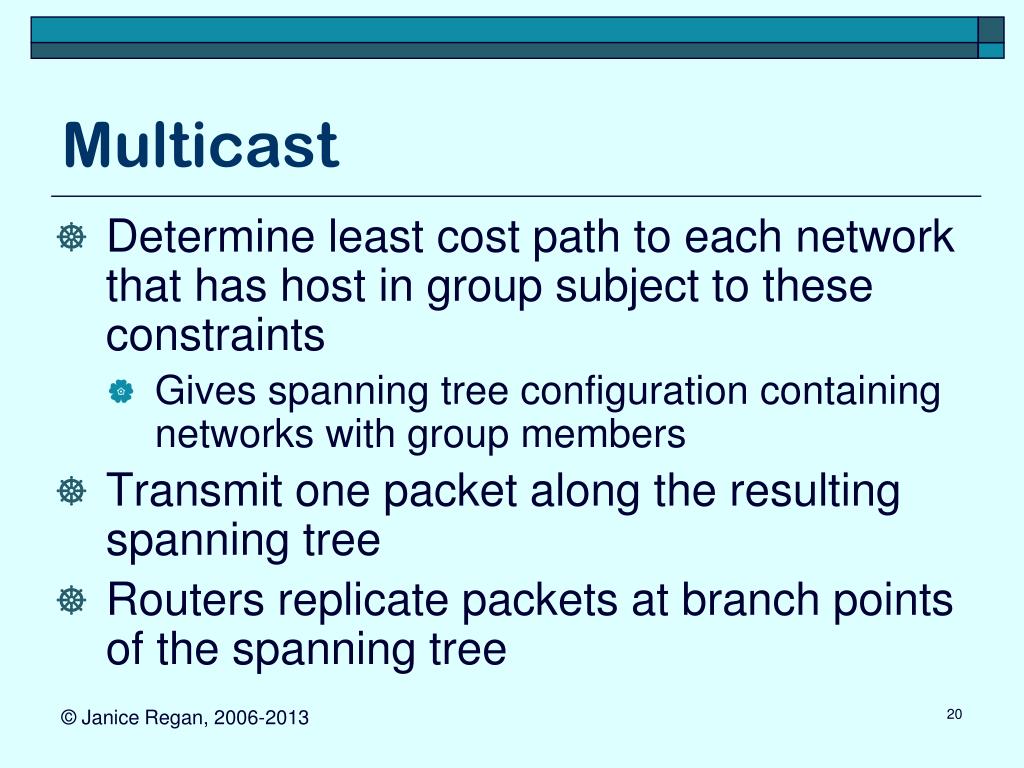 Multicast

Determine least cost path to each network that has host in group subject to these constraints

Gives spanning tree configuration containing networks with group members

Transmit one packet along the resulting spanning tree

Routers replicate packets at branch points of the spanning tree

© Janice Regan, 2006-2013

20